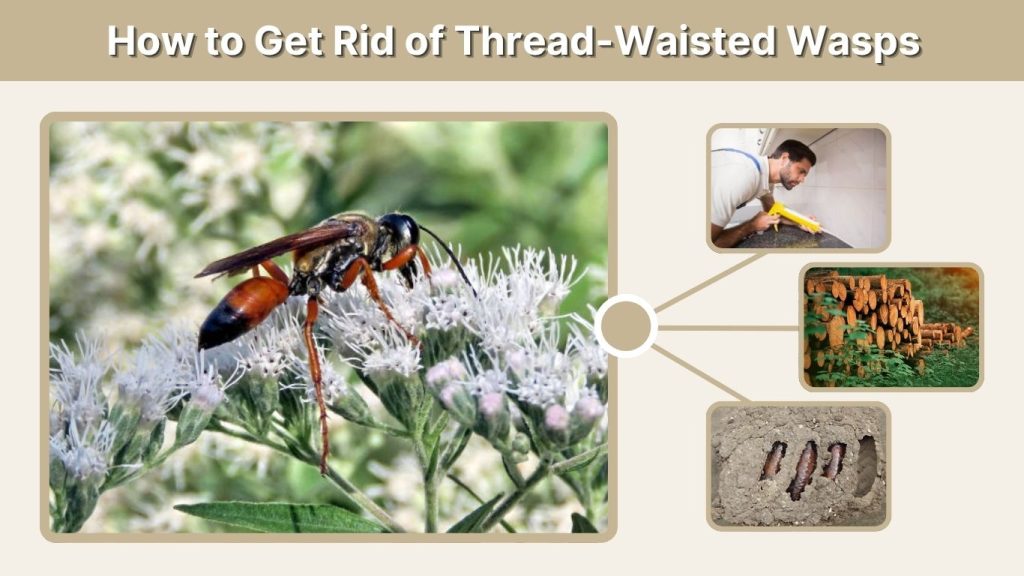 How to Get Rid of Thread-Waisted Wasps